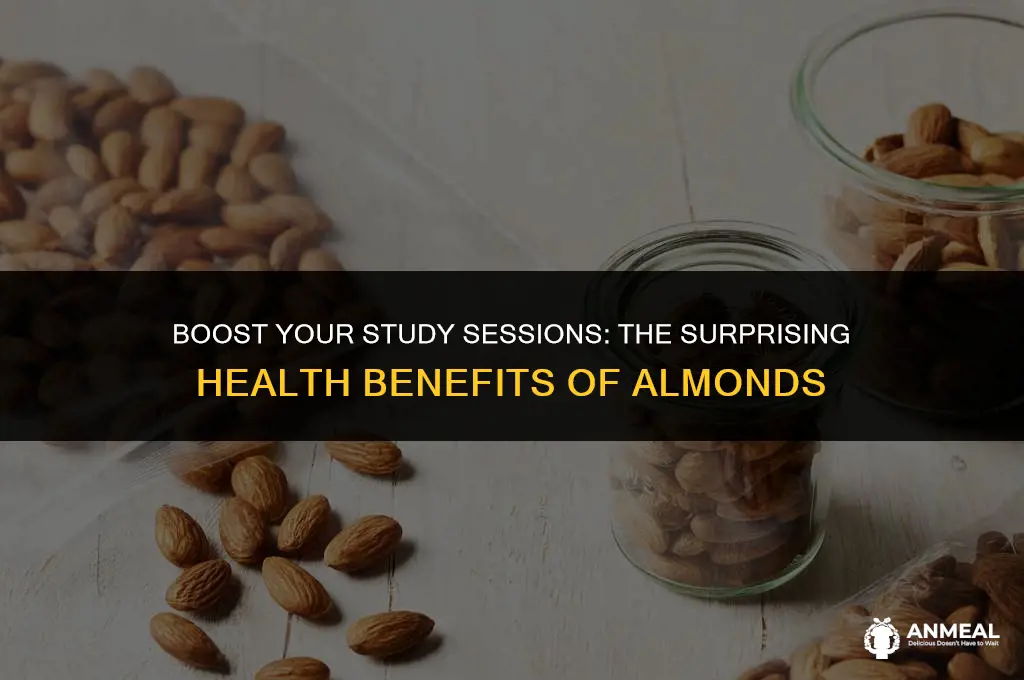 BOOST YOUR STUDY SESSIONS: THE SURPRISING HEALTH BENEFITS OF ALMONDS

ANMEAL
Delicious Doesn't Have to Wait